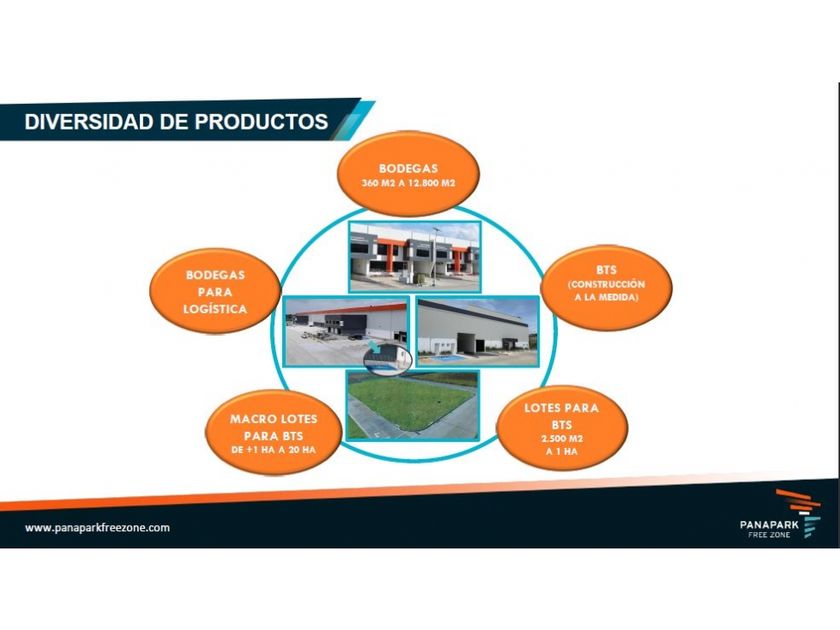 DIVERSIDAD DE PRODUCTOS

BODEGAS
360 M2 A 12.800 M2

BODEGAS PARA LOGÍSTICA

BTS
(CONSTRUCCIÓN A LA MEDIDA)

MACRO LOTES PARA BTS
DE +1 HA A 20 HA

LOTES PARA BTS
2.500 M2 A 1 HA

www.panaparkfreezone.com

PANAPARK
FREE ZONE